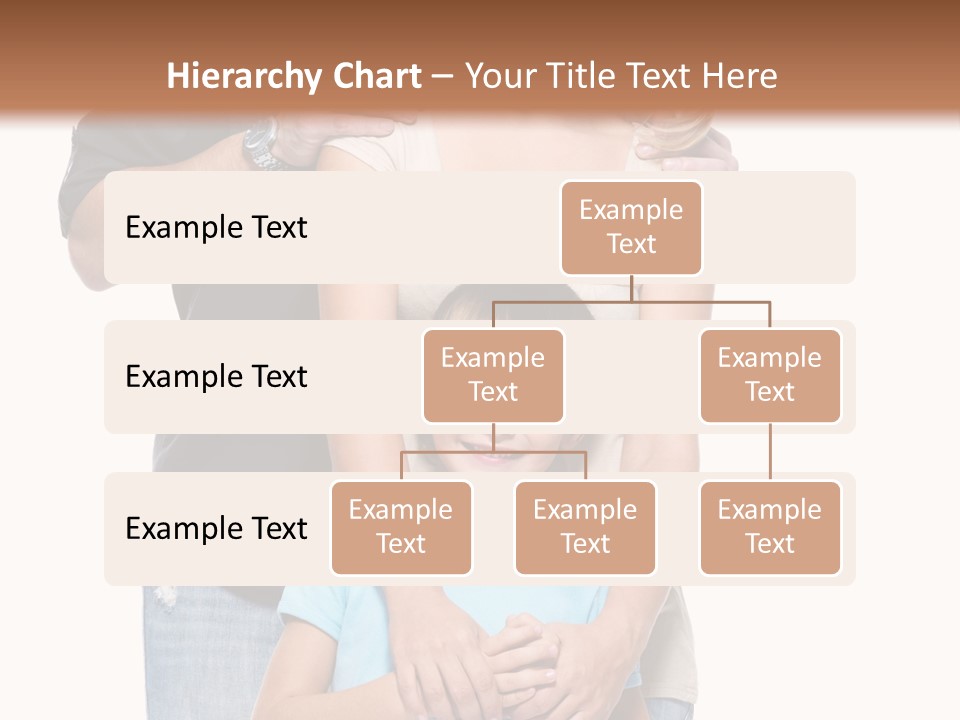 Hierarchy Chart – Your Title Text Here

Example Text

Example Text

Example Text

Example Text

Example Text

Example Text

Example Text

Example Text

Example Text